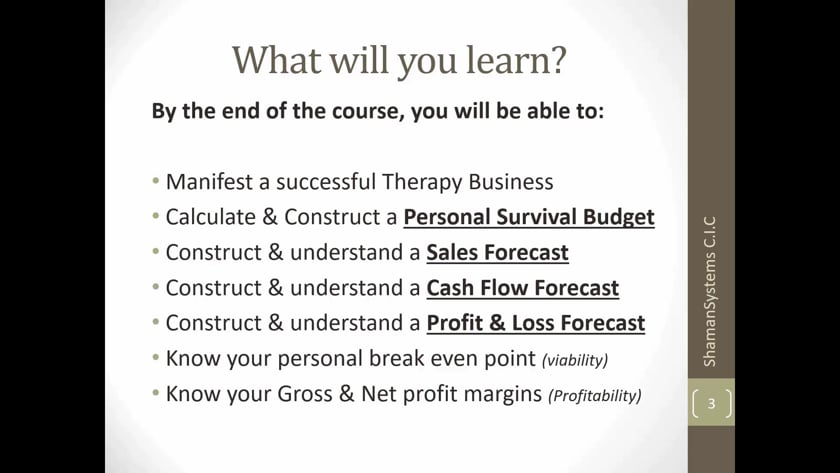 What will you learn?

By the end of the course, you will be able to:

• Manifest a successful Therapy Business
• Calculate & Construct a Personal Survival Budget
• Construct & understand a Sales Forecast
• Construct & understand a Cash Flow Forecast
• Construct & understand a Profit & Loss Forecast
• Know your personal break even point (viability)
• Know your Gross & Net profit margins (Profitability)

ShamanSystems C.I.C

3